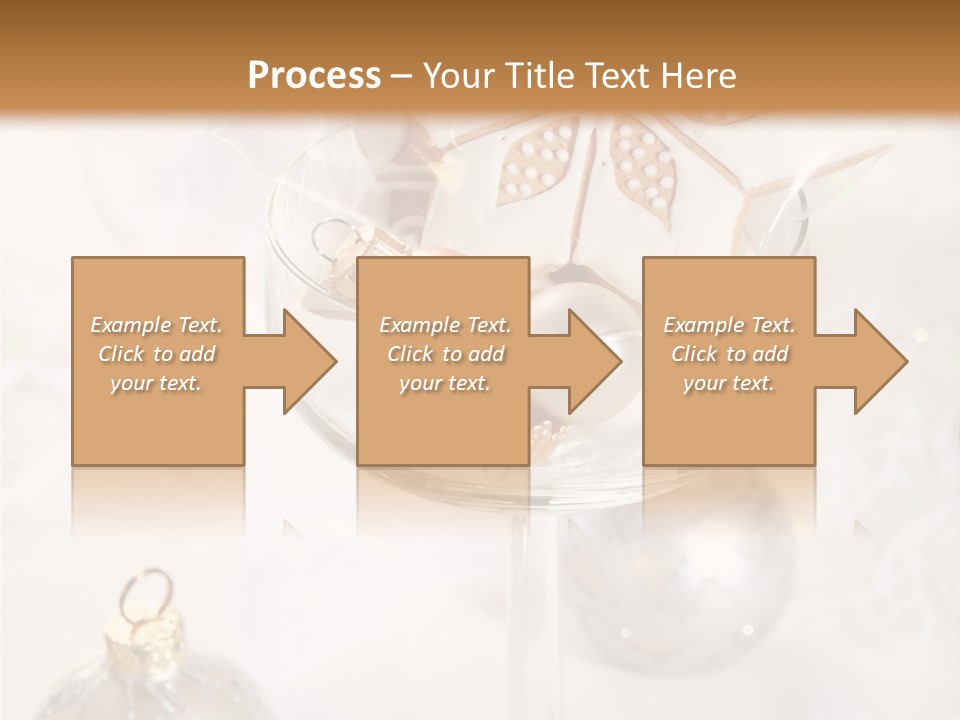 Process – Your Title Text Here

Example Text. Click to add your text.

Example Text. Click to add your text.

Example Text. Click to add your text.